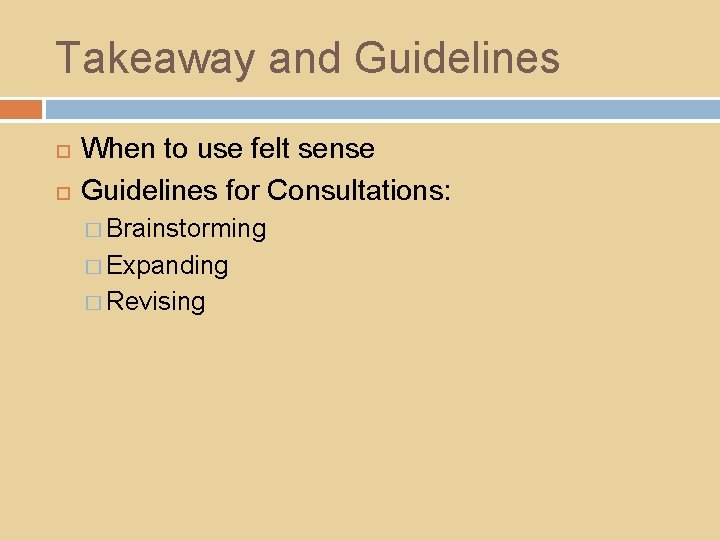 Takeaway and Guidelines

When to use felt sense

Guidelines for Consultations:

Brainstorming

Expanding

Revising